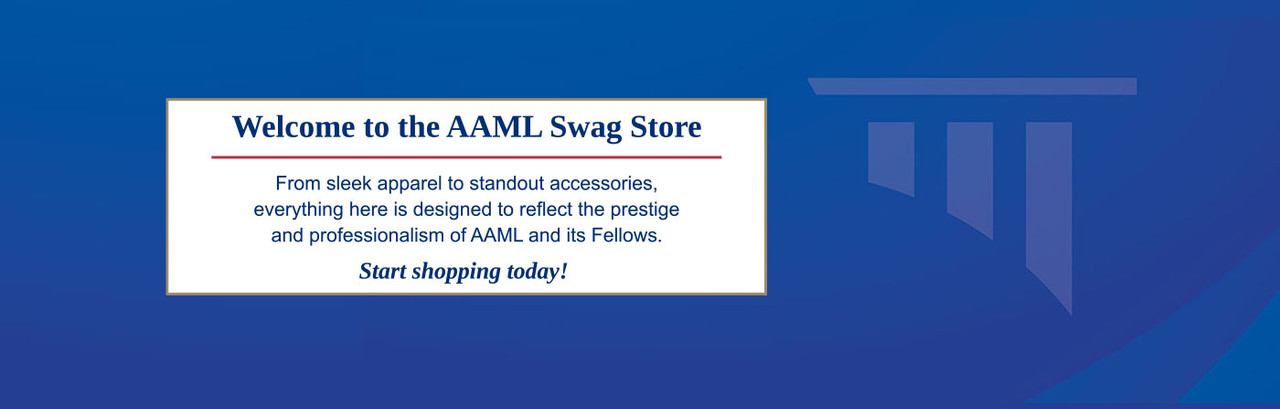 Welcome to the AAML Swag Store

From sleek apparel to standout accessories, everything here is designed to reflect the prestige and professionalism of AAML and its Fellows.

Start shopping today!